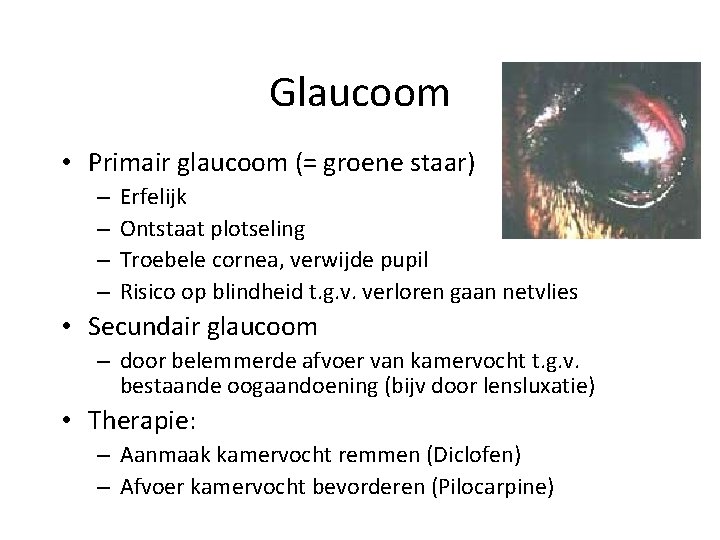 Glaucoom

• Primair glaucoom (= groene staar)
  – Erfelijk
  – Ontstaat plotseling
  – Troebele cornea, verwijde pupil
  – Risico op blindheid t.g.v. verloren gaan netvlies
• Secundair glaucoom
  – door belemmerde afvoer van kamervocht t.g.v. bestaande oogaandoening (bijv door lensluxatie)
• Therapie:
  – Aanmaak kamervocht remmen (Diclofen)
  – Afvoer kamervocht bevorderen (Pilocarpine)